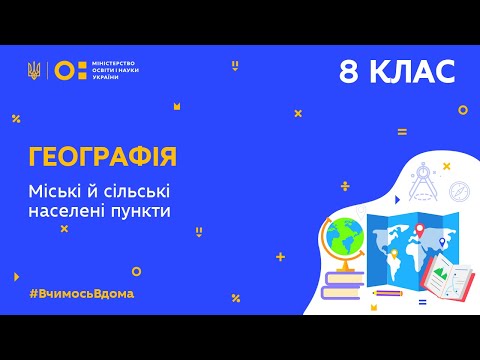 МІНІСТЕРСТВО ОСВІТИ І НАУКИ УКРАЇНИ

8 КЛАС

ГЕОГРАФІЯ

Міські й сільські населені пункти

#ВчимосьВдома